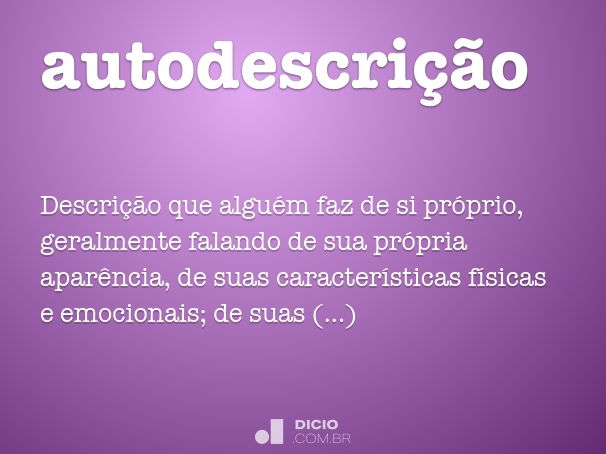 autodescrição

Descrição que alguém faz de si próprio, geralmente falando de sua própria aparência, de suas características físicas e emocionais; de suas (...)

DICIO
.COM.BR